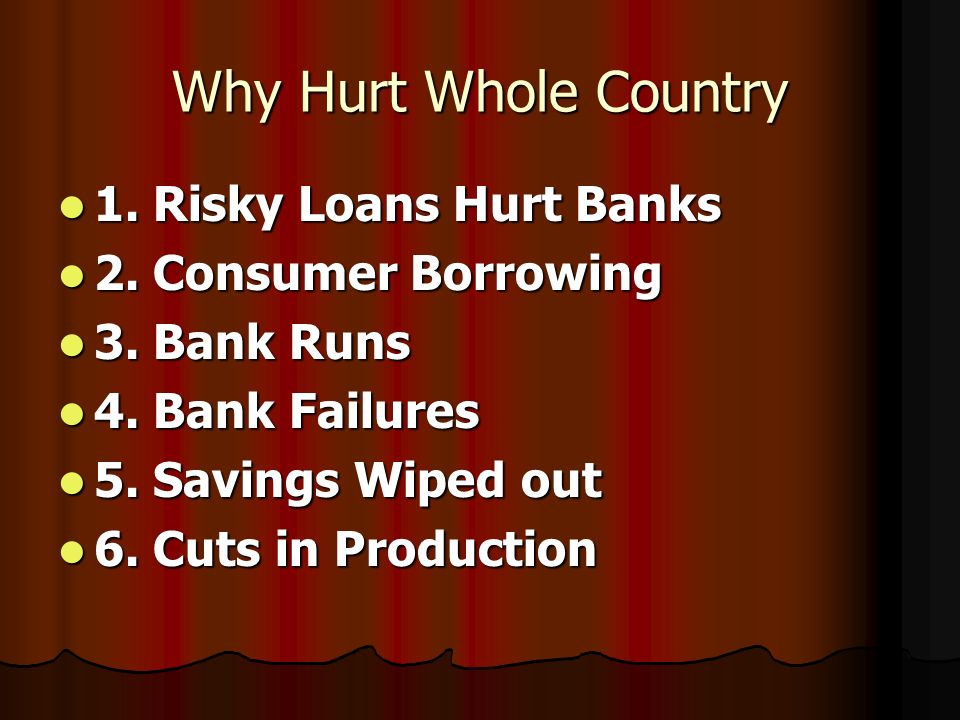 Why Hurt Whole Country

- 1. Risky Loans Hurt Banks
- 2. Consumer Borrowing
- 3. Bank Runs
- 4. Bank Failures
- 5. Savings Wiped out
- 6. Cuts in Production